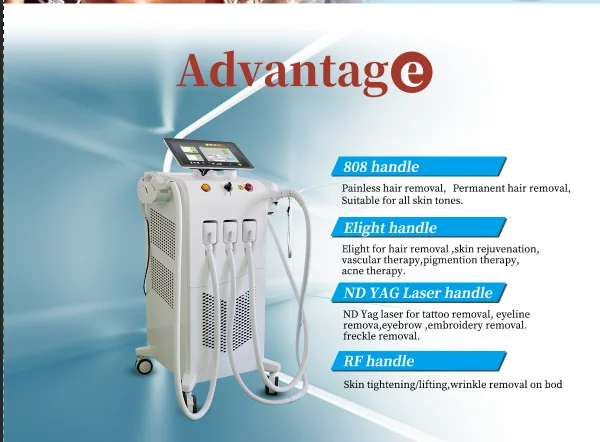 Advantage

808 handle

Painless hair removal, Permanent hair removal, Suitable for all skin tones.

Elight handle

Elight for hair removal ,skin rejuvenation, vascular therapy,pigmention therapy, acne therapy.

ND YAG Laser handle

ND Yag laser for tattoo removal, eyeline remova,eyebrow ,embroidery removal. freckle removal.

RF handle

Skin tightening/lifting,wrinkle removal on bod